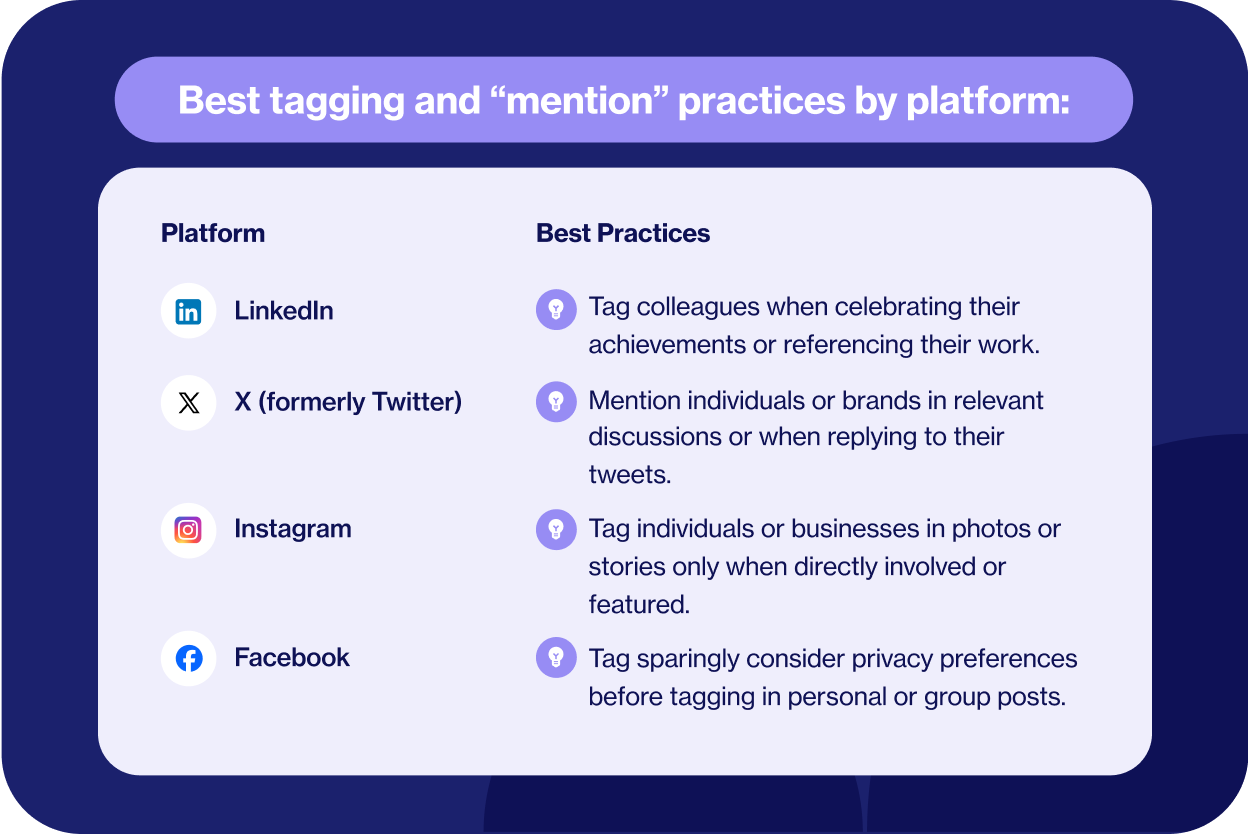 Best tagging and “mention” practices by platform:

| Platform | Best Practices |
|---|---|
| LinkedIn | Tag colleagues when celebrating their achievements or referencing their work. |
| X (formerly Twitter) | Mention individuals or brands in relevant discussions or when replying to their tweets. |
| Instagram | Tag individuals or businesses in photos or stories only when directly involved or featured. |
| Facebook | Tag sparingly consider privacy preferences before tagging in personal or group posts. |